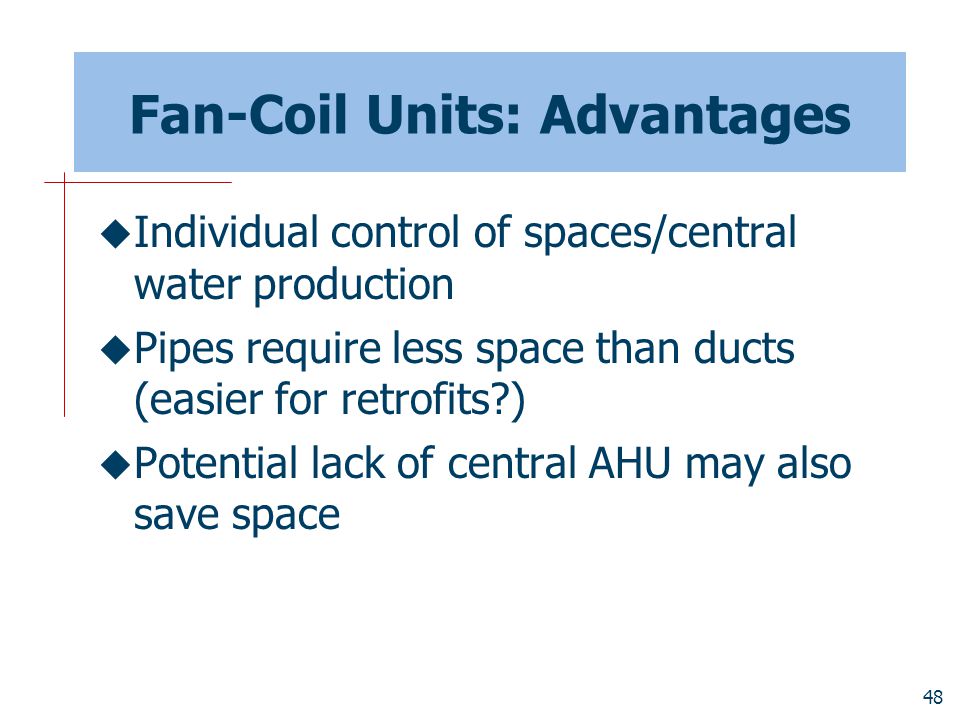 Fan-Coil Units: Advantages

◆Individual control of spaces/central water production

◆Pipes require less space than ducts (easier for retrofits?)

◆Potential lack of central AHU may also save space

48